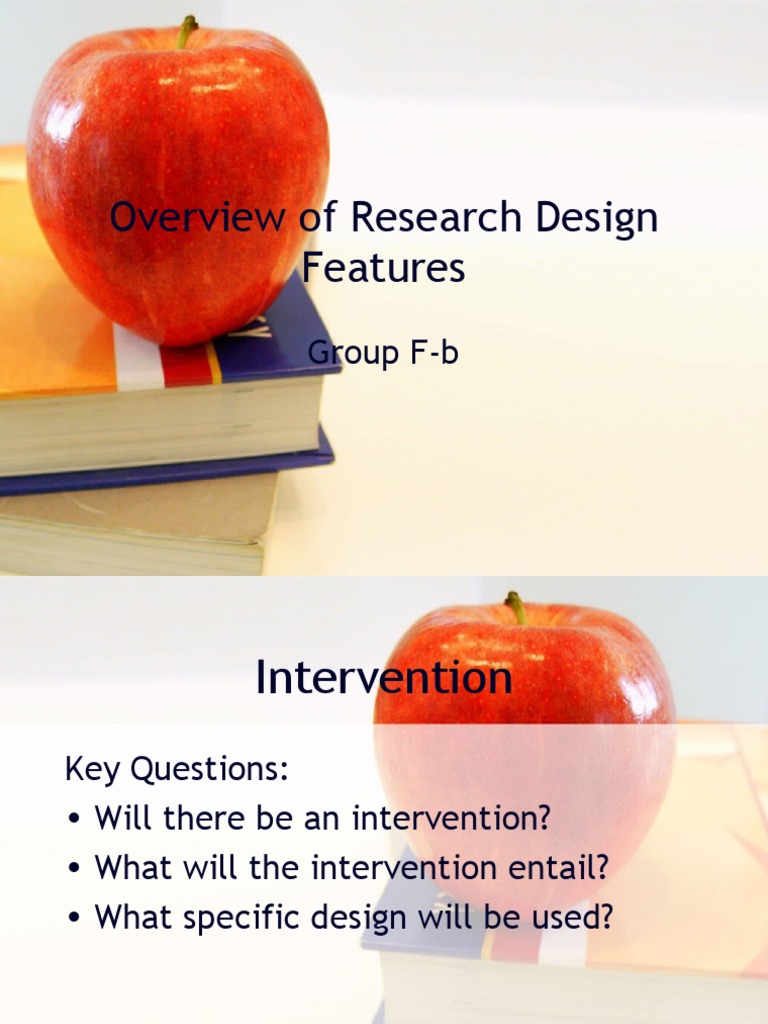 Overview of Research Design Features

Group F-b

Intervention

Key Questions:
• Will there be an intervention?
• What will the intervention entail?
• What specific design will be used?